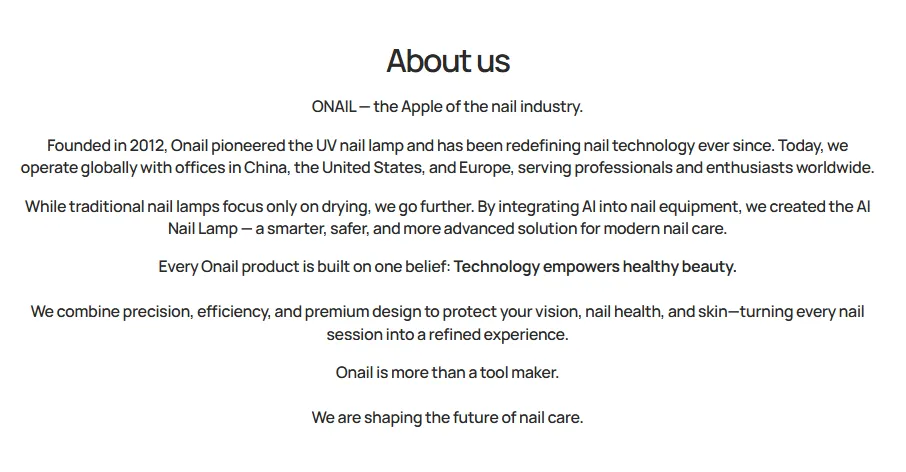 About us

ONAIL — the Apple of the nail industry.

Founded in 2012, Onail pioneered the UV nail lamp and has been redefining nail technology ever since. Today, we operate globally with offices in China, the United States, and Europe, serving professionals and enthusiasts worldwide.

While traditional nail lamps focus only on drying, we go further. By integrating AI into nail equipment, we created the AI Nail Lamp — a smarter, safer, and more advanced solution for modern nail care.

Every Onail product is built on one belief: Technology empowers healthy beauty.

We combine precision, efficiency, and premium design to protect your vision, nail health, and skin—turning every nail session into a refined experience.

Onail is more than a tool maker.

We are shaping the future of nail care.